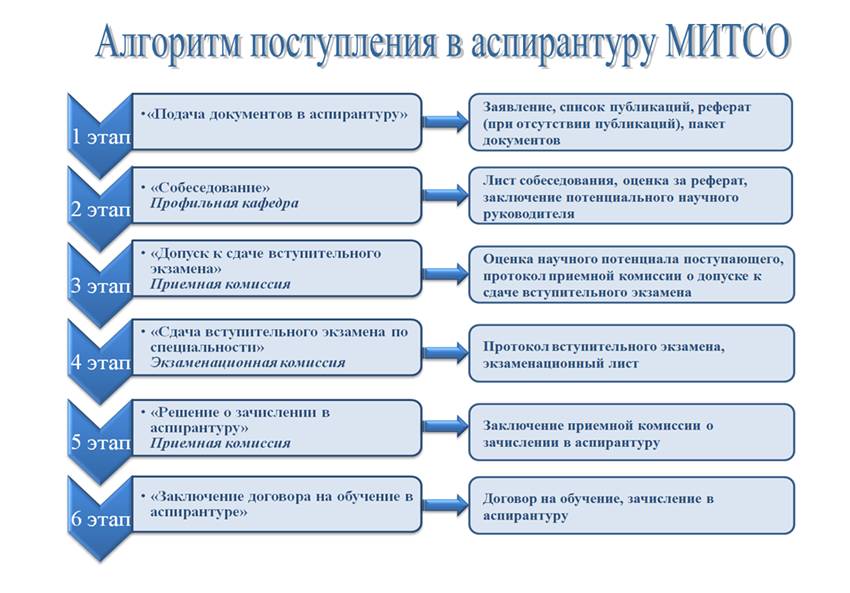 Алгоритм поступления в аспирантуру МИТСО

1 этап

• «Подача документов в аспирантуру»

Заявление, список публикаций, реферат (при отсутствии публикаций), пакет документов

2 этап

• «Собеседование»
Профильная кафедра

Лист собеседования, оценка за реферат, заключение потенциального научного руководителя

3 этап

• «Допуск к сдаче вступительного экзамена»
Приемная комиссия

Оценка научного потенциала поступающего, протокол приемной комиссии о допуске к сдаче вступительного экзамена

4 этап

• «Сдача вступительного экзамена по специальности»
Экзаменационная комиссия

Протокол вступительного экзамена, экзаменационный лист

5 этап

• «Решение о зачислении в аспирантуру»
Приемная комиссия

Заключение приемной комиссии о зачислении в аспирантуру

6 этап

• «Заключение договора на обучение в аспирантуре»

Договор на обучение, зачисление в аспирантуру